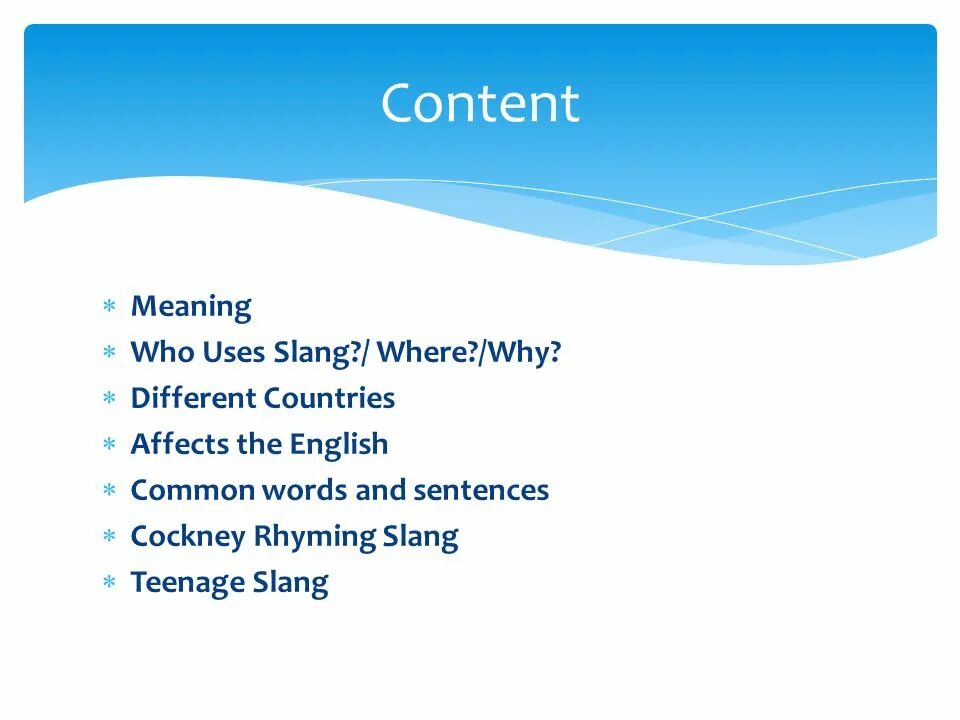 Content

* Meaning
* Who Uses Slang?/ Where?/Why?
* Different Countries
* Affects the English
* Common words and sentences
* Cockney Rhyming Slang
* Teenage Slang